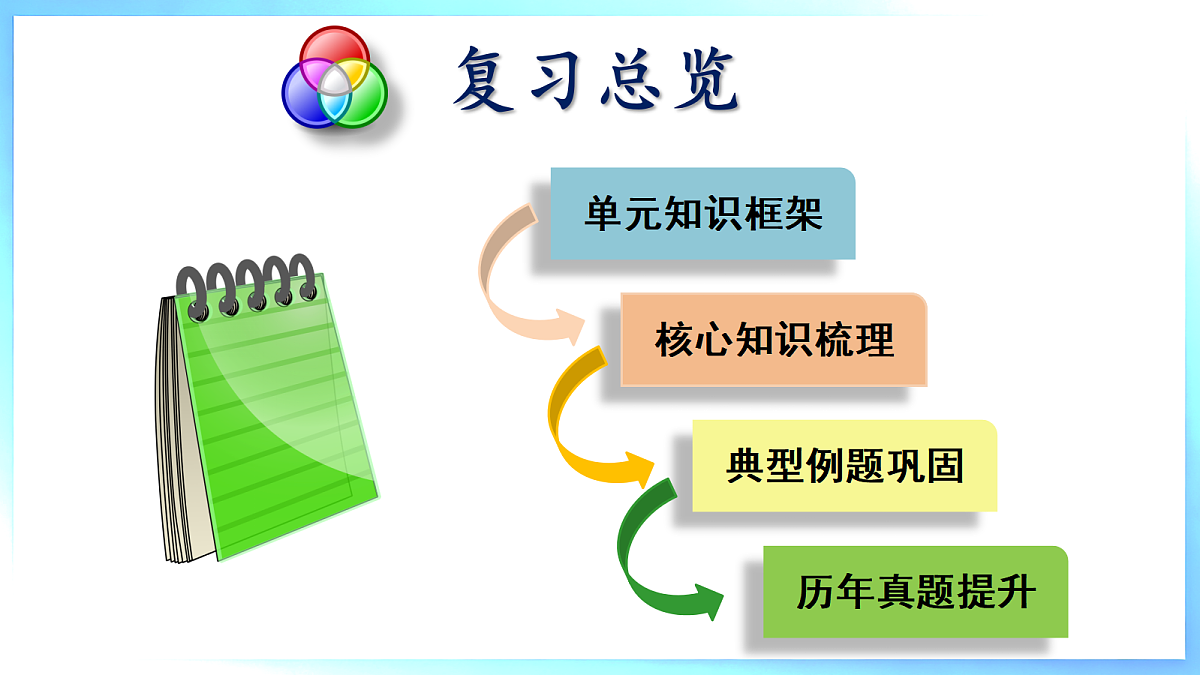 复习总览

单元知识框架

核心知识梳理

典型例题巩固

历年真题提升